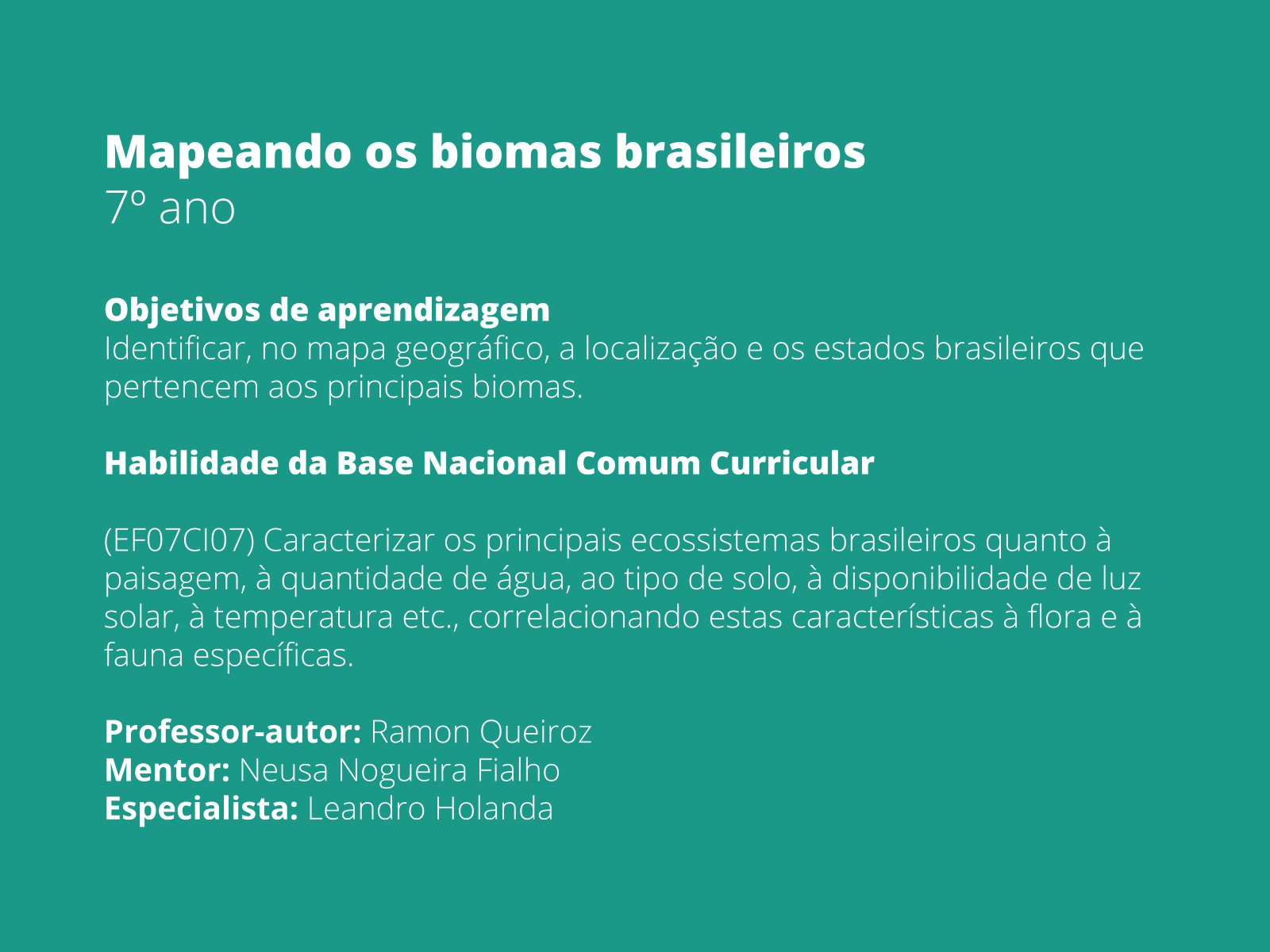 Mapeando os biomas brasileiros
7º ano

Objetivos de aprendizagem
Identificar, no mapa geográfico, a localização e os estados brasileiros que pertencem aos principais biomas.

Habilidade da Base Nacional Comum Curricular

(EF07CI07) Caracterizar os principais ecossistemas brasileiros quanto à paisagem, à quantidade de água, ao tipo de solo, à disponibilidade de luz solar, à temperatura etc., correlacionando estas características à flora e à fauna específicas.

Professor-autor: Ramon Queiroz
Mentor: Neusa Nogueira Fialho
Especialista: Leandro Holanda